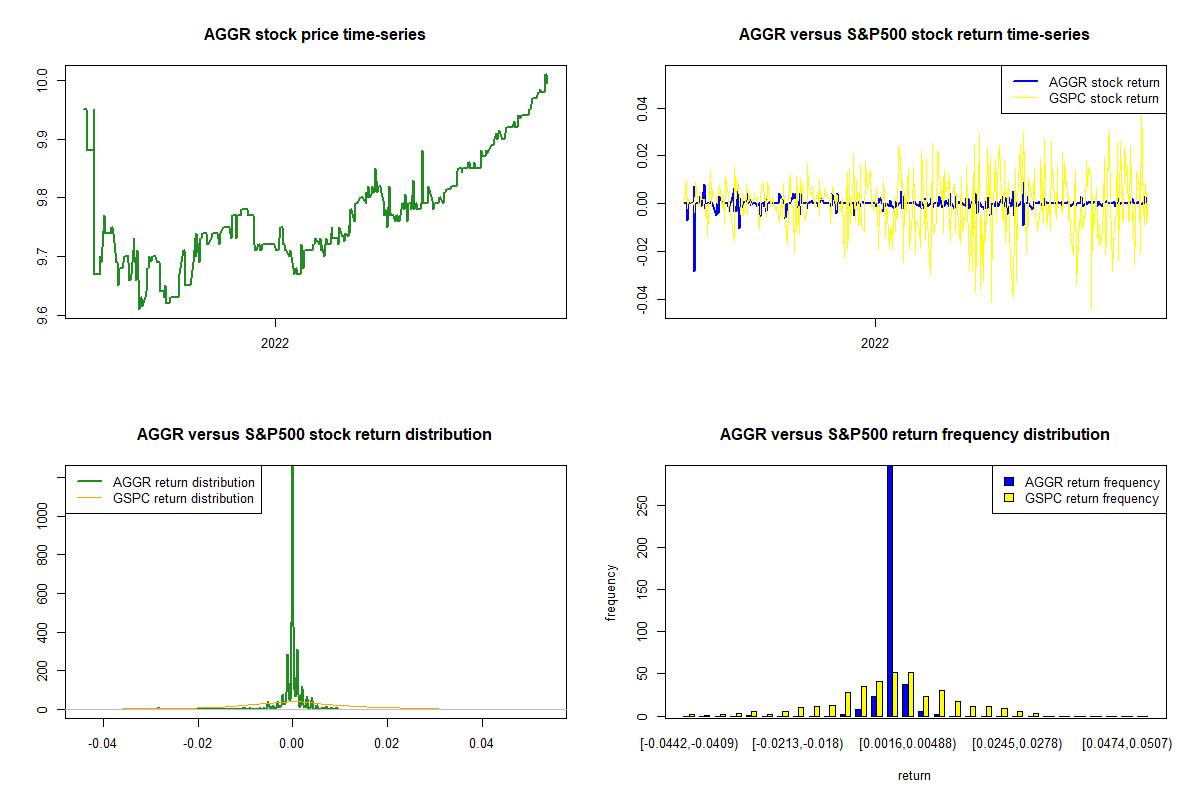 AGGR stock price time-series

10.0
9.9
9.8
9.7
9.6

2022

AGGR versus S&P500 stock return time-series

AGGR stock return
GSPC stock return

0.04
0.02
0.00
-0.02
-0.04

2022

AGGR versus S&P500 stock return distribution

AGGR return distribution
GSPC return distribution

1000
800
600
400
200
0

-0.04 -0.02 0.00 0.02 0.04

AGGR versus S&P500 return frequency distribution

AGGR return frequency
GSPC return frequency

frequency

250
200
150
100
50
0

[-0.0442,-0.0409) [-0.0213,-0.018) [0.0016,0.00488) [0.0245,0.0278) [0.0474,0.0507)

return